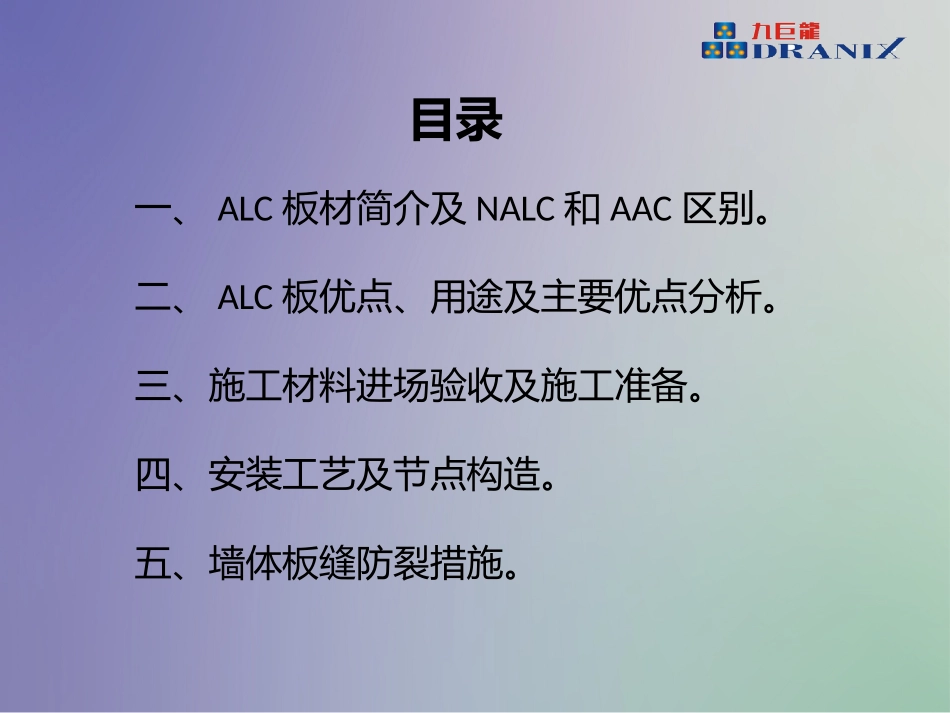 九巨龍
DRANIX

目录

一、 ALC 板材简介及 NALC 和 AAC 区别。

二、 ALC 板优点、用途及主要优点分析。

三、施工材料进场验收及施工准备。

四、安装工艺及节点构造。

五、墙体板缝防裂措施。